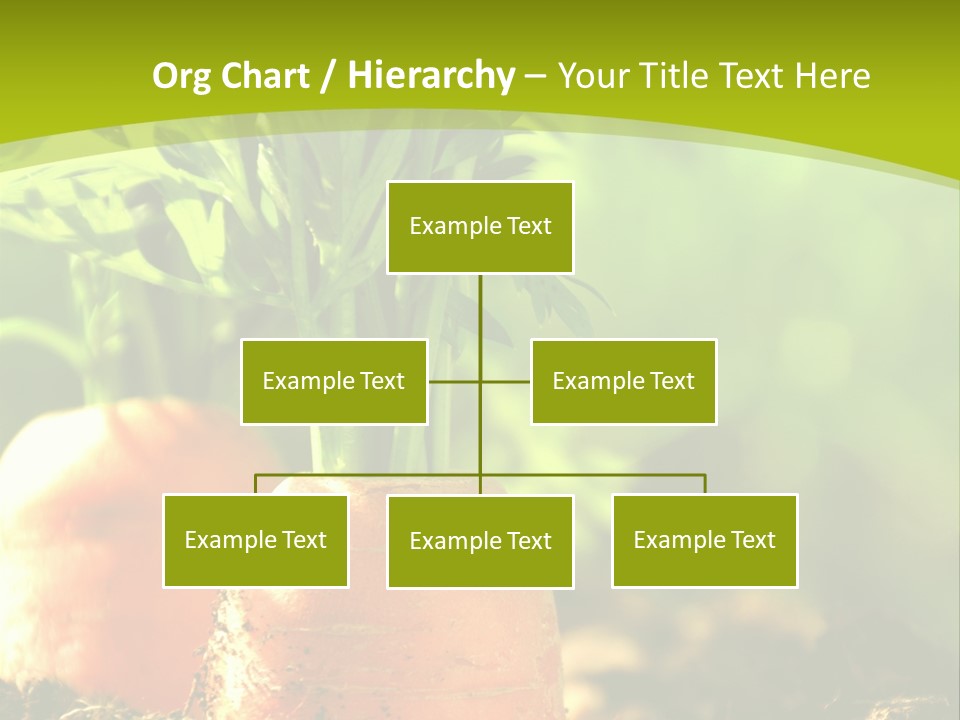 Org Chart / Hierarchy – Your Title Text Here

Example Text

Example Text

Example Text

Example Text

Example Text

Example Text